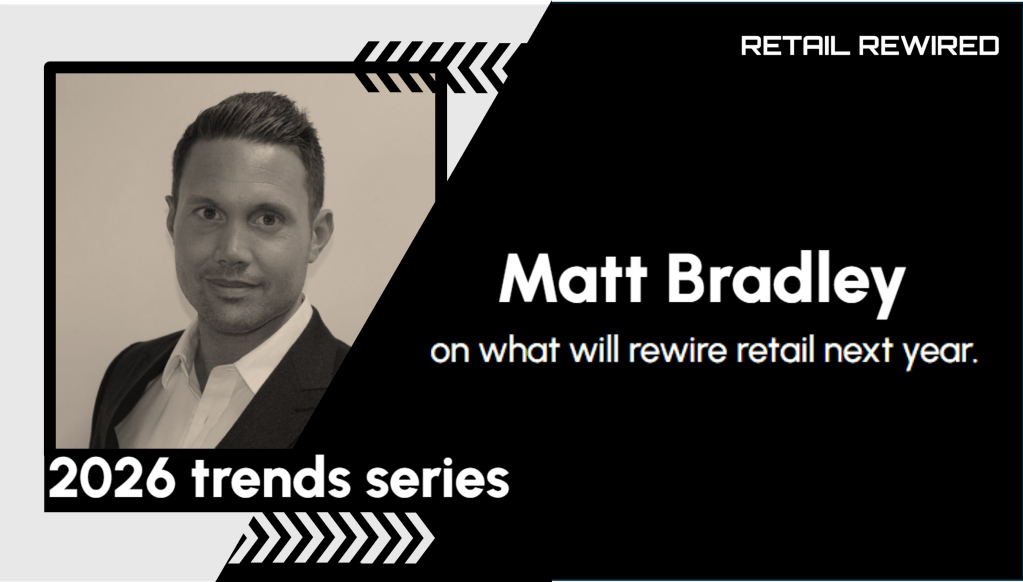 RETAIL REWIRED

Matt Bradley

on what will rewire retail next year.

2026 trends series